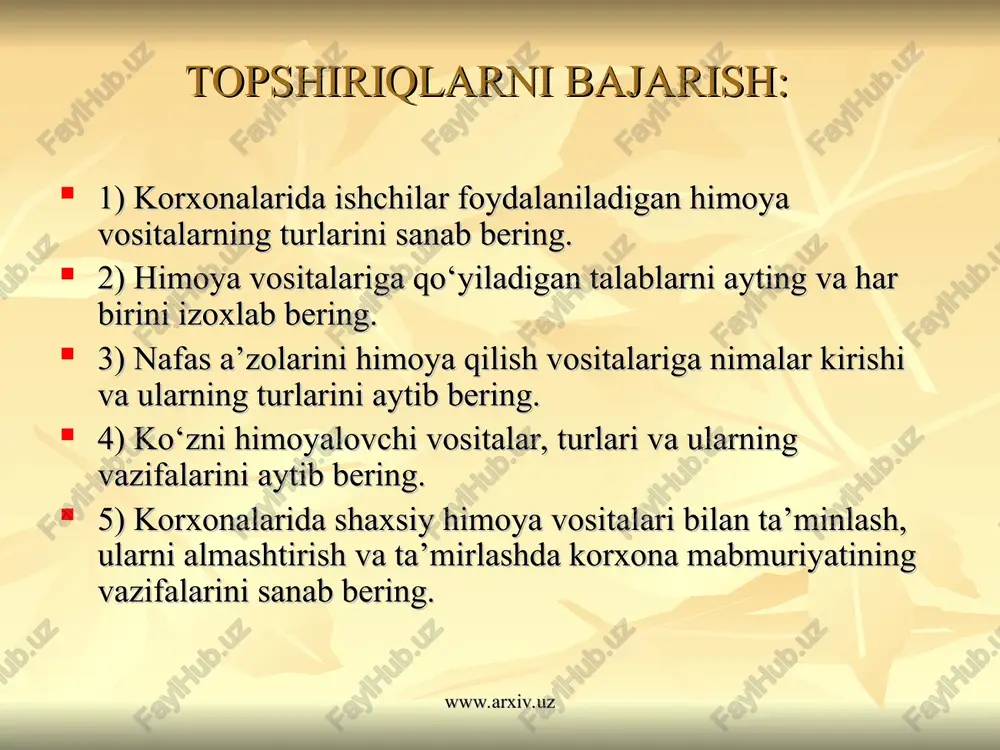 TOPSHIRIQLARNI BAJARISH:

1) Korxonalarida ishchilar foydalaniladigan himoya vositalarning turlarini sanab bering.

2) Himoya vositalariga qo‘yiladigan talablarni ayting va har birini izoxlab bering.

3) Nafas a’zolarini himoya qilish vositalariga nimalar kirishi va ularning turlarini aytib bering.

4) Ko‘zni himoyalovchi vositalar, turlari va ularning vazifalarini aytib bering.

5) Korxonalarida shaxsiy himoya vositalari bilan ta’minlash, ularni almashtirish va ta’mirlashda korxona mabmuriyatining vazifalarini sanab bering.

www.arxiv.uz

FaylHub.uz